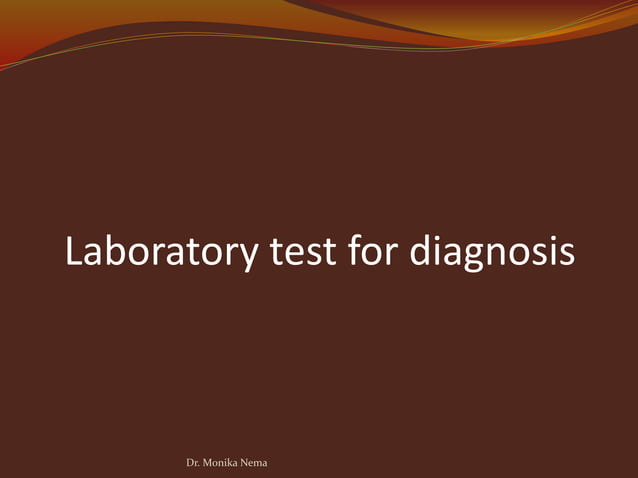 Laboratory test for diagnosis

Dr. Monika Nema